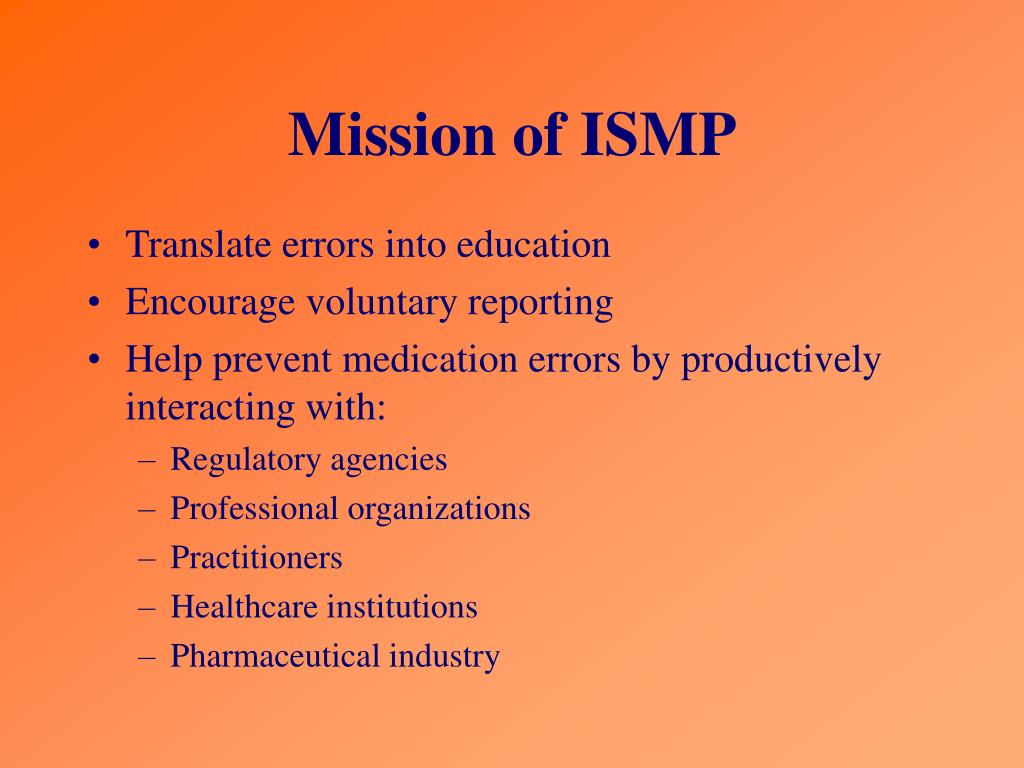 Mission of ISMP

• Translate errors into education
• Encourage voluntary reporting
• Help prevent medication errors by productively interacting with:
  – Regulatory agencies
  – Professional organizations
  – Practitioners
  – Healthcare institutions
  – Pharmaceutical industry